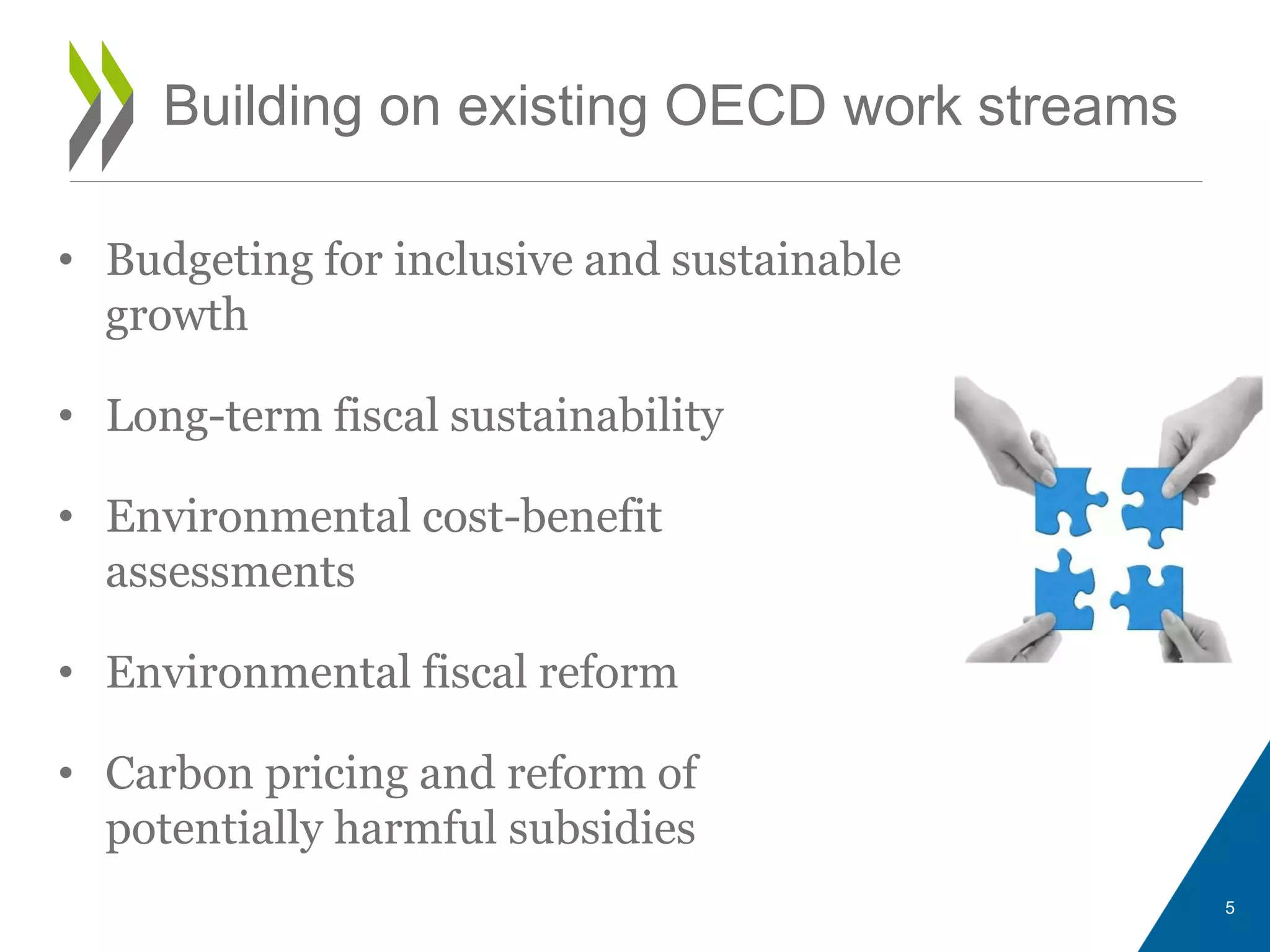 Building on existing OECD work streams

• Budgeting for inclusive and sustainable growth

• Long-term fiscal sustainability

• Environmental cost-benefit assessments

• Environmental fiscal reform

• Carbon pricing and reform of potentially harmful subsidies

5